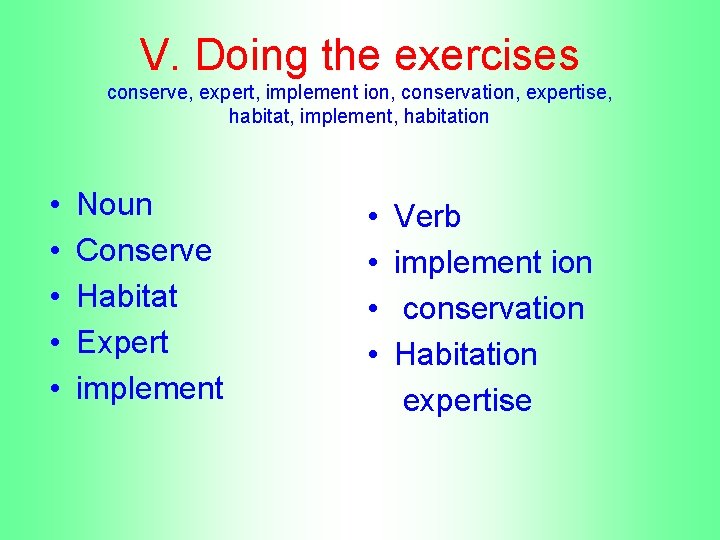 V. Doing the exercises
conserve, expert, implement ion, conservation, expertise, habitat, implement, habitation

• Noun
• Conserve
• Habitat
• Expert
• implement

• Verb
• implement ion
• conservation
• Habitation
expertise